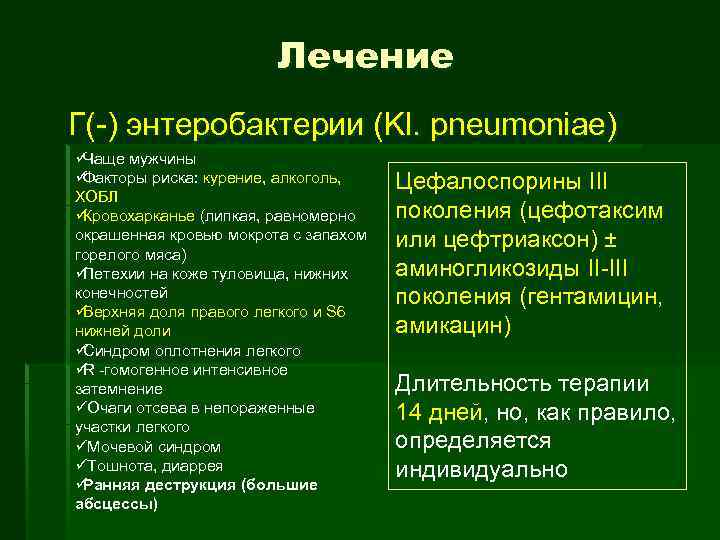 Лечение

Г(-) энтеробактерии (Kl. pneumoniae)

✓Чаще мужчины
✓Факторы риска: курение, алкоголь, ХОБЛ
✓Кровохарканье (липкая, равномерно окрашенная кровью мокрота с запахом горелого мяса)
✓Петехии на коже туловища, нижних конечностей
✓Верхняя доля правого легкого и S6 нижней доли
✓Синдром оплотнения легкого
✓R -гомогенное интенсивное затемнение
✓Очаги отсева в непораженные участки легкого
✓Мочевой синдром
✓Тошнота, диаррея
✓Ранняя деструкция (большие абсцессы)

Цефалоспорины III поколения (цефотаксим или цефтриаксон) ± аминогликозиды II-III поколения (гентамицин, амикацин)

Длительность терапии 14 дней, но, как правило, определяется индивидуально